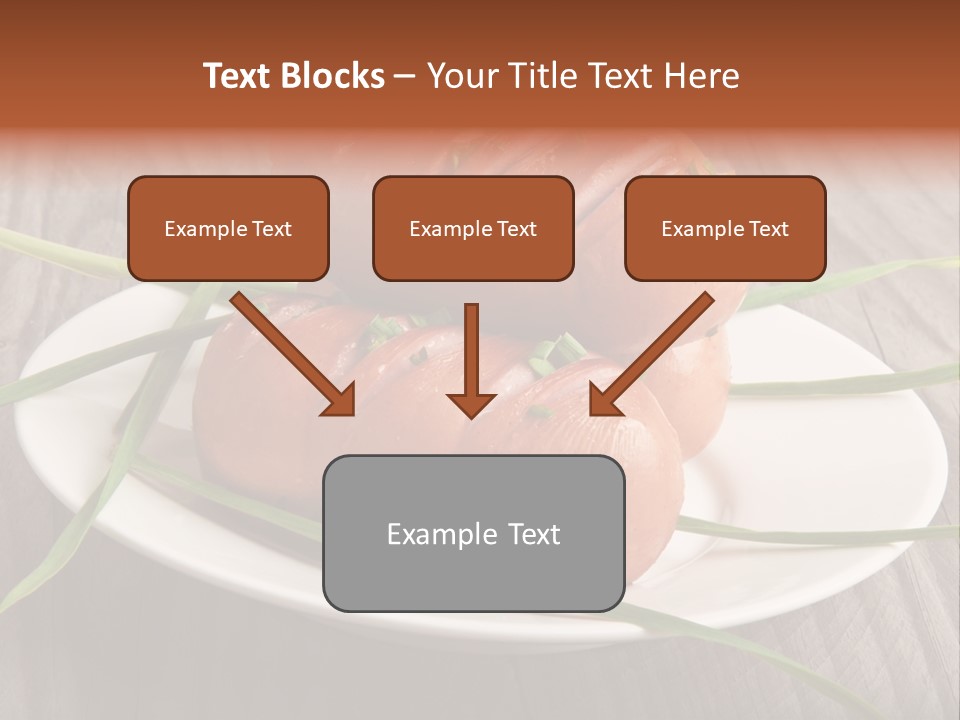 Text Blocks – Your Title Text Here

Example Text

Example Text

Example Text

Example Text